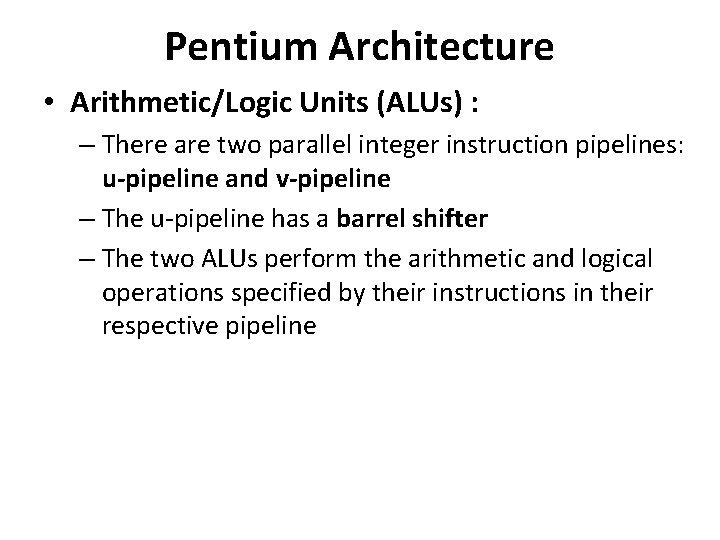 Pentium Architecture

• Arithmetic/Logic Units (ALUs) :

– There are two parallel integer instruction pipelines: u-pipeline and v-pipeline

– The u-pipeline has a barrel shifter

– The two ALUs perform the arithmetic and logical operations specified by their instructions in their respective pipeline